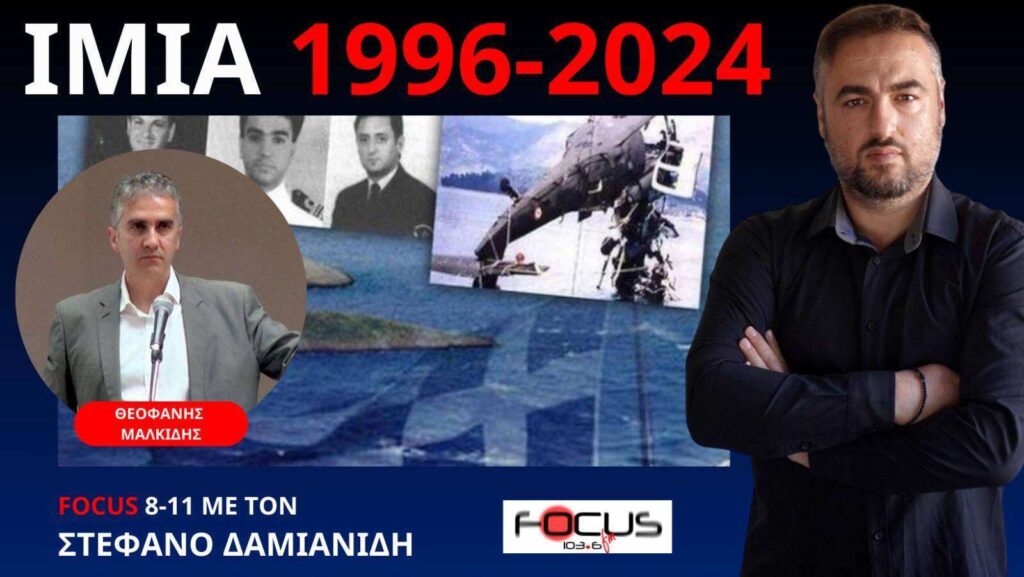 ΙΜΙΑ 1996-2024

ΘΕΟΦΑΝΗΣ ΜΑΛΚΙΔΗΣ

FOCUS 8-11 ΜΕ ΤΟΝ
ΣΤΕΦΑΝΟ ΔΑΜΙΑΝΙΔΗ

FOCUS 103.6 fm